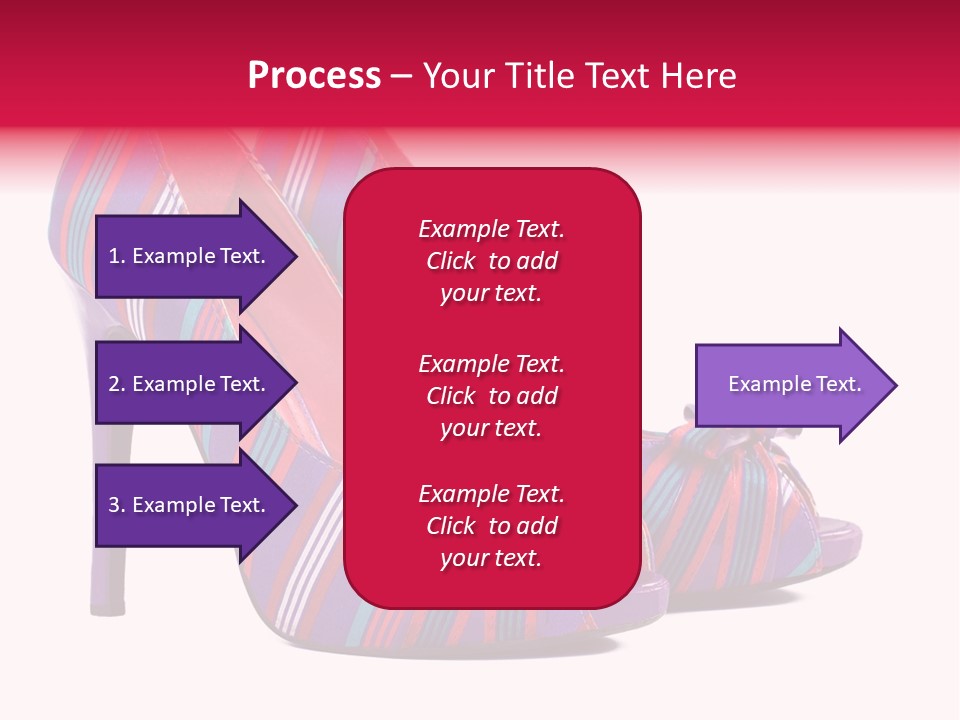 Process – Your Title Text Here

1. Example Text.

2. Example Text.

3. Example Text.

Example Text. Click to add your text.

Example Text. Click to add your text.

Example Text. Click to add your text.

Example Text.